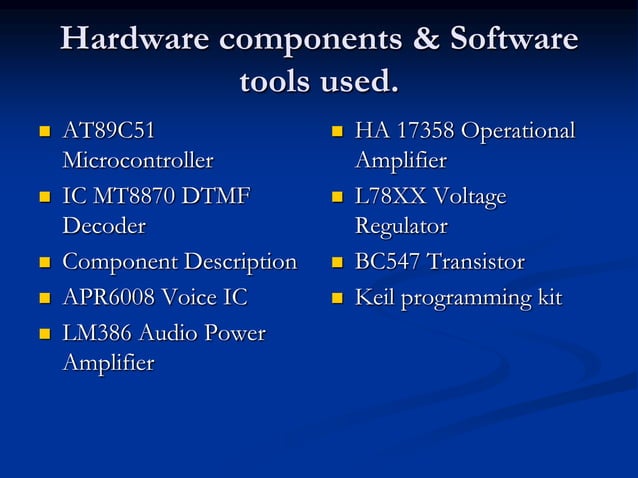 Hardware components & Software tools used.

- AT89C51 Microcontroller
- IC MT8870 DTMF Decoder
- Component Description
- APR6008 Voice IC
- LM386 Audio Power Amplifier

- HA 17358 Operational Amplifier
- L78XX Voltage Regulator
- BC547 Transistor
- Keil programming kit